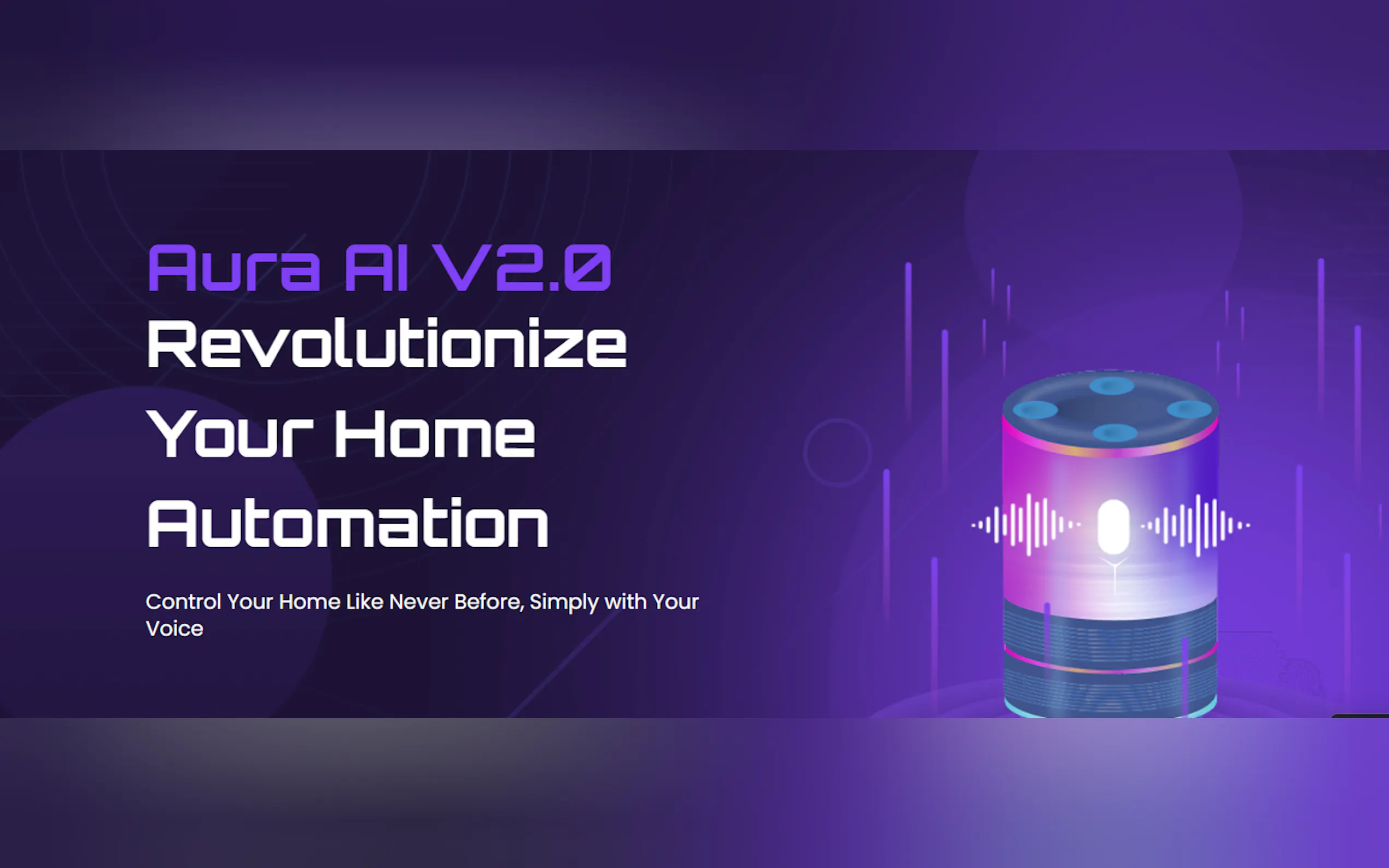 Aura AI V2.0
Revolutionize Your Home Automation

Control Your Home Like Never Before, Simply with Your Voice